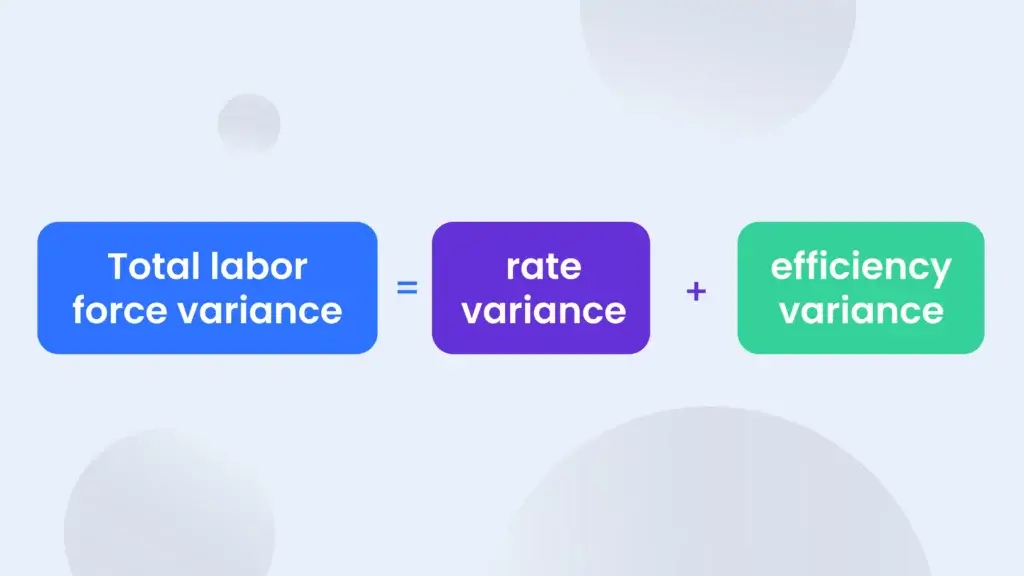 Total labor force variance = rate variance + efficiency variance